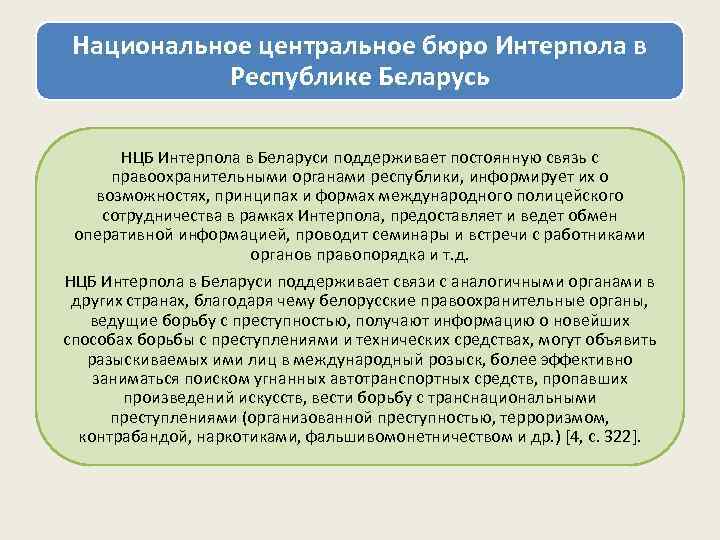 Национальное центральное бюро Интерпола в Республике Беларусь

НЦБ Интерпола в Беларуси поддерживает постоянную связь с правоохранительными органами республики, информирует их о возможностях, принципах и формах международного полицейского сотрудничества в рамках Интерпола, предоставляет и ведет обмен оперативной информацией, проводит семинары и встречи с работниками органов правопорядка и т.д.

НЦБ Интерпола в Беларуси поддерживает связи с аналогичными органами в других странах, благодаря чему белорусские правоохранительные органы, ведущие борьбу с преступностью, получают информацию о новейших способах борьбы с преступлениями и технических средствах, могут объявить разыскиваемых ими лиц в международный розыск, более эффективно заниматься поиском угнанных автотранспортных средств, пропавших произведений искусств, вести борьбу с транснациональными преступлениями (организованной преступностью, терроризмом, контрабандой, наркотиками, фальшивомонетничеством и др.) [4, с. 322].